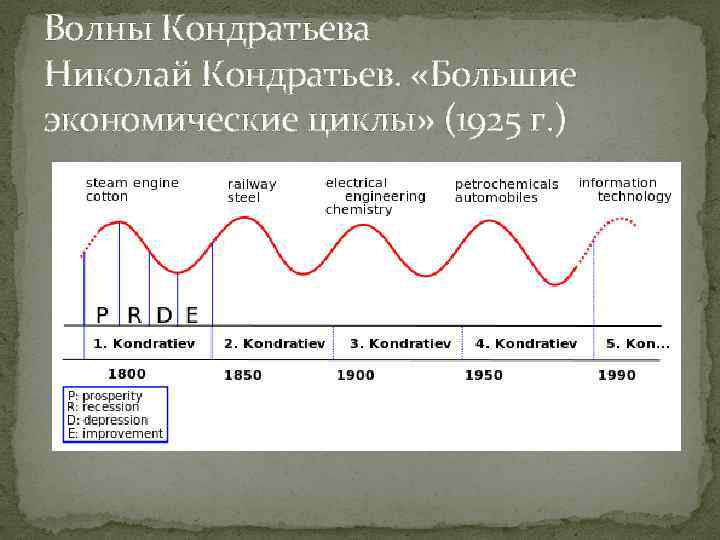 Волны Кондратьева
Николай Кондратьев. «Большие экономические циклы» (1925 г.)

steam engine
cotton

railway
steel

electrical
engineering
chemistry

petrochemicals
automobiles

information
technology

P R D E

1. Kondratiev
2. Kondratiev
3. Kondratiev
4. Kondratiev
5. Kon...

1800
1850
1900
1950
1990

P: prosperity
R: recession
D: depression
E: improvement